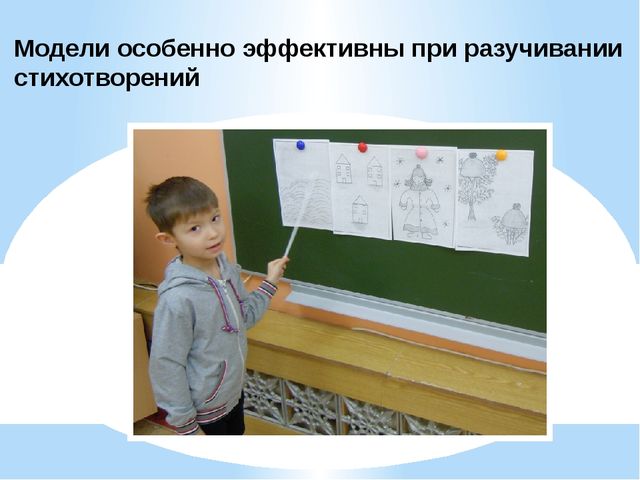 Модели особенно эффективны при разучивании стихотворений